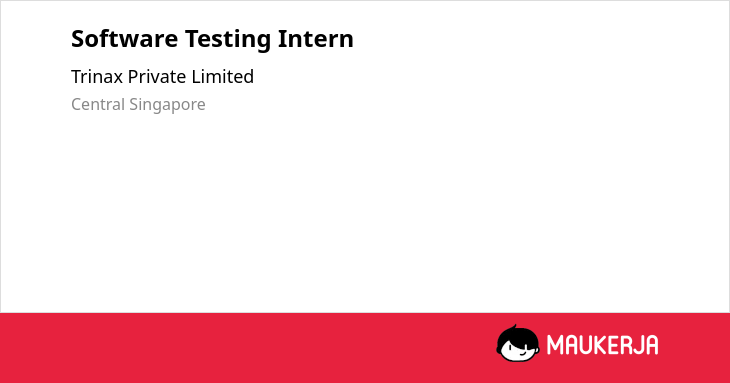 Software Testing Intern

Trinax Private Limited

Central Singapore

MAUKERJA